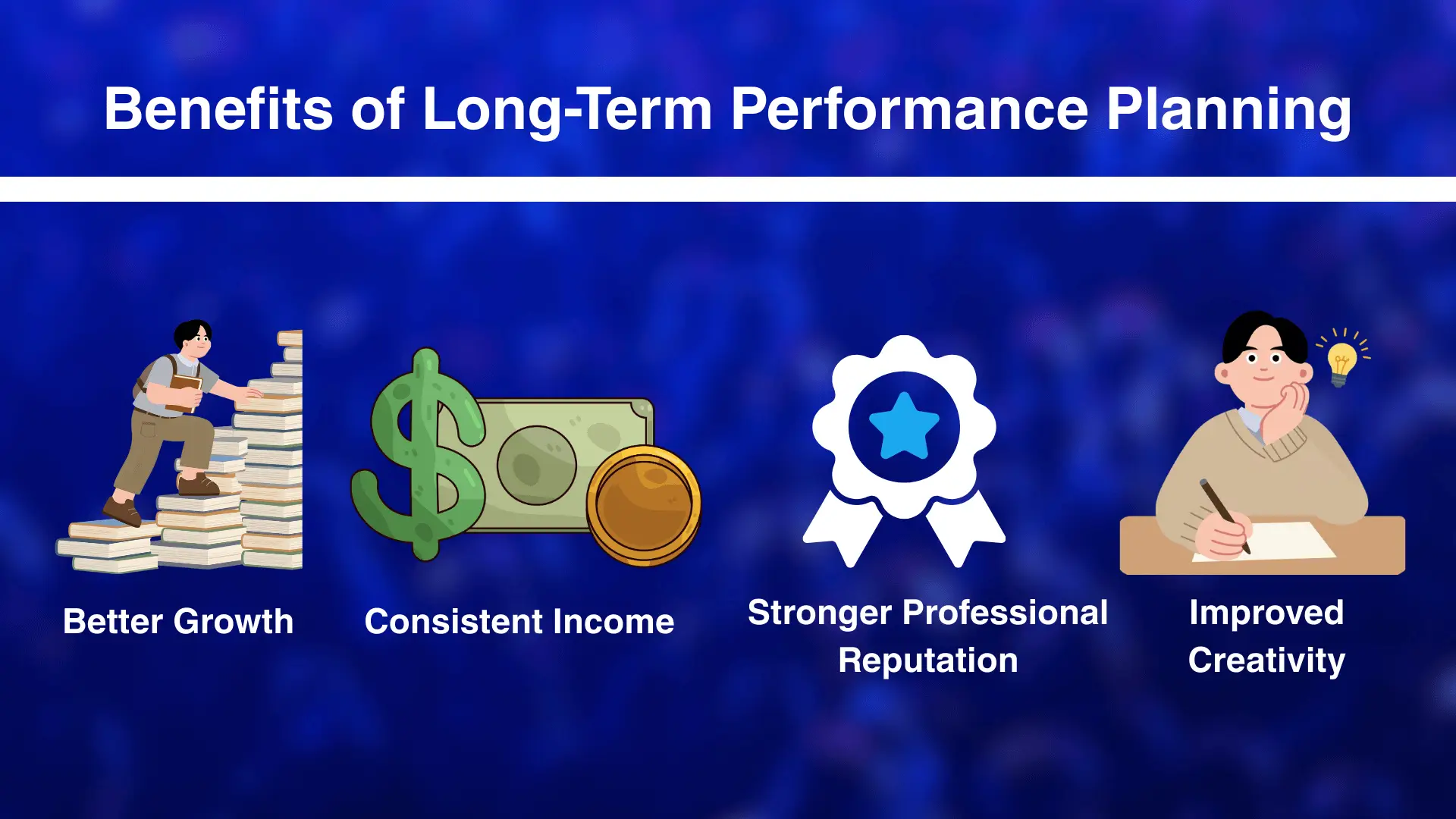 Benefits of Long-Term Performance Planning

Better Growth

Consistent Income

Stronger Professional Reputation

Improved Creativity